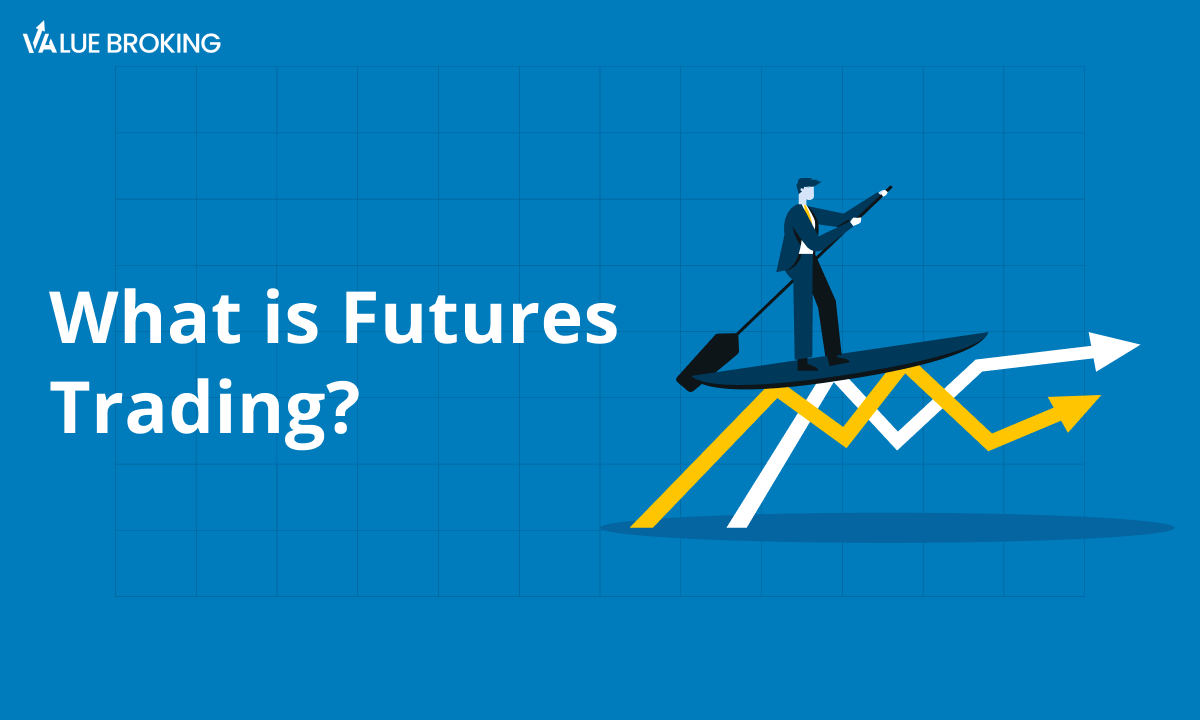 VALUE BROKING

What is Futures Trading?